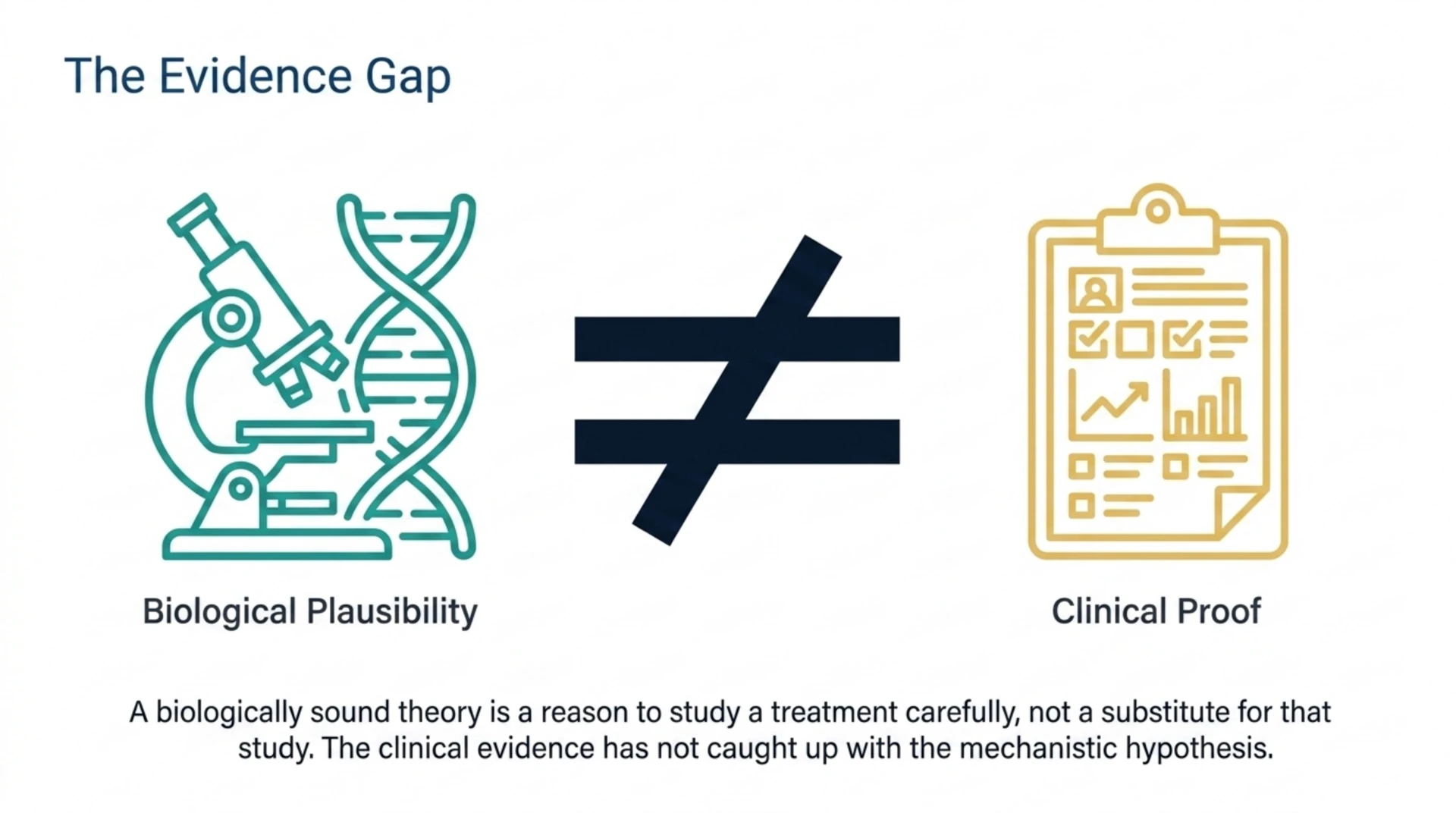 The Evidence Gap

Biological Plausibility

$\neq$

Clinical Proof

A biologically sound theory is a reason to study a treatment carefully, not a substitute for that study. The clinical evidence has not caught up with the mechanistic hypothesis.